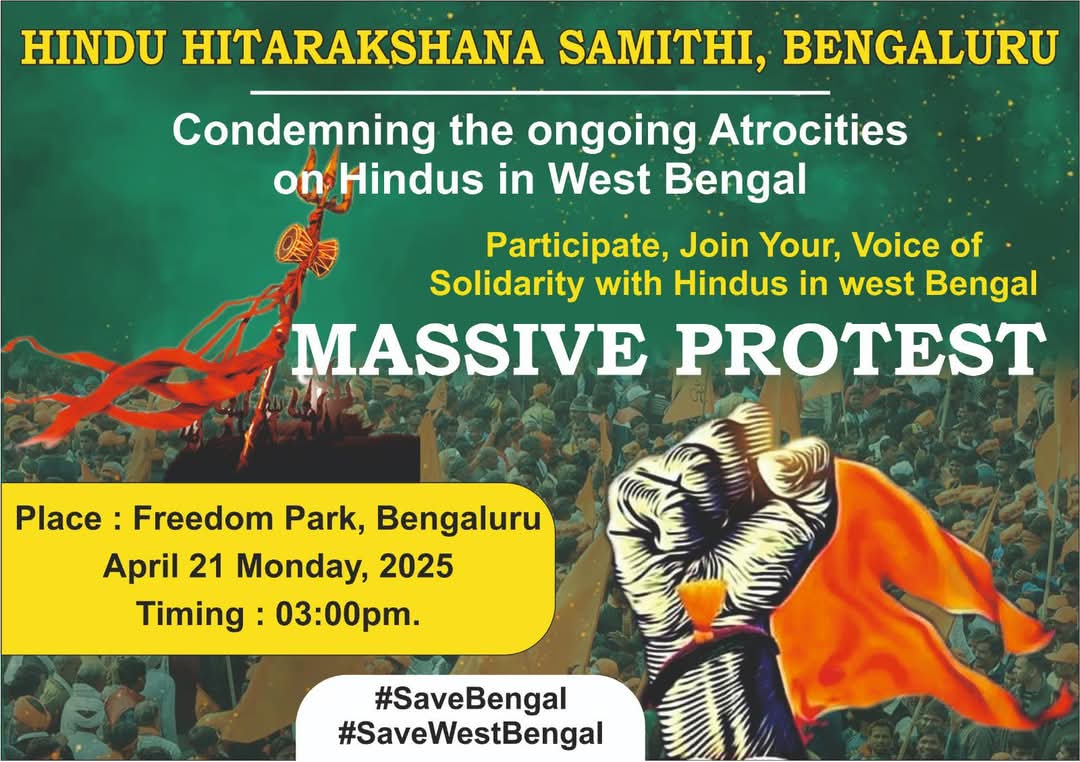 HINDU HITARAKSHANA SAMITHI, BENGALURU

Condemning the ongoing Atrocities on Hindus in West Bengal

Participate, Join Your, Voice of Solidarity with Hindus in west Bengal

MASSIVE PROTEST

Place : Freedom Park, Bengaluru
April 21 Monday, 2025
Timing : 03:00pm.

#SaveBengal
#SaveWestBengal